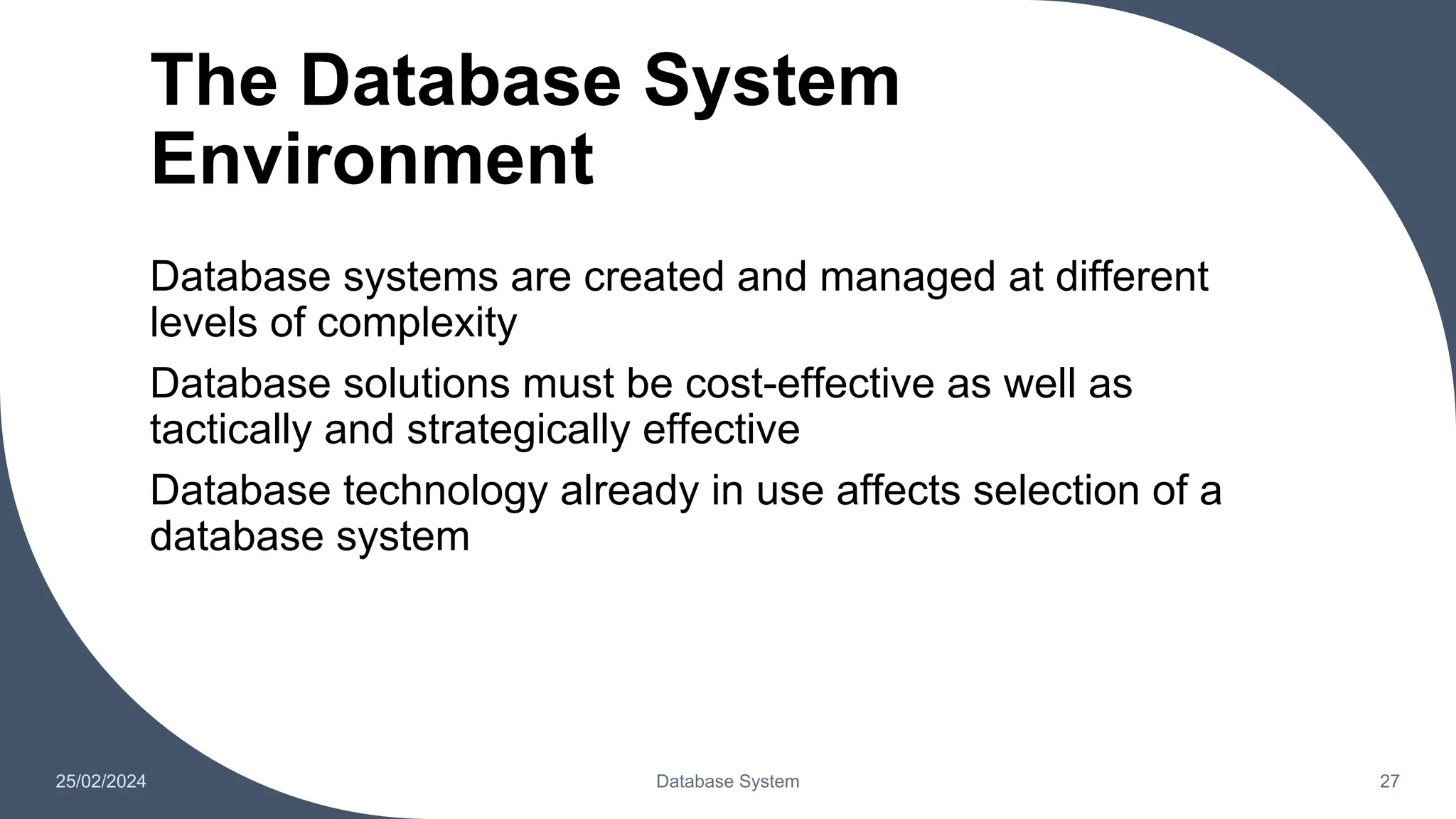 The Database System Environment

Database systems are created and managed at different levels of complexity

Database solutions must be cost-effective as well as tactically and strategically effective

Database technology already in use affects selection of a database system

25/02/2024

Database System

27